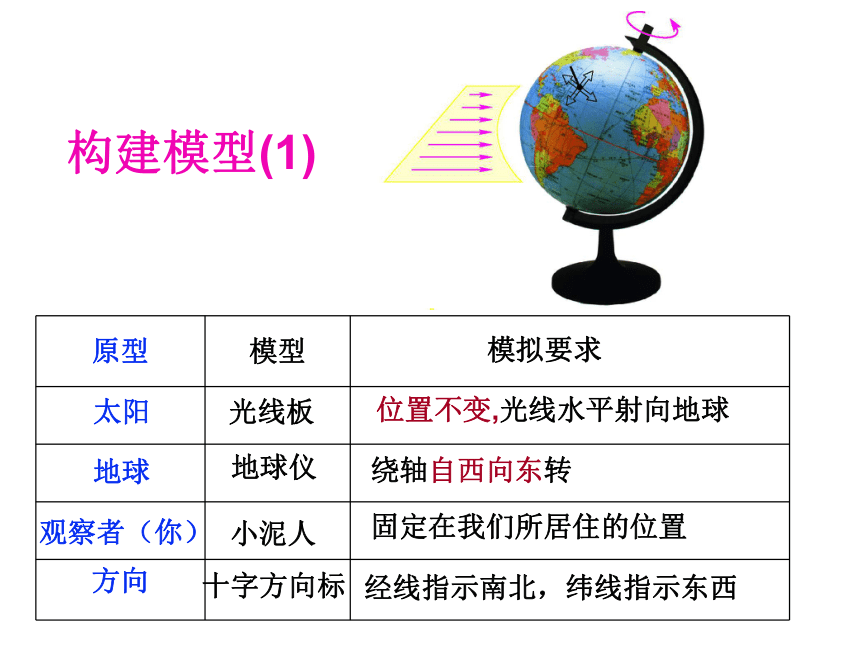 构建模型(1)

| 原型 | 模型 | 模拟要求 |
|---|---|---|
| 太阳 | 光线板 | 位置不变,光线水平射向地球 |
| 地球 | 地球仪 | 绕轴自西向东转 |
| 观察者（你） | 小泥人 | 固定在我们所居住的位置 |
| 方向 | 十字方向标 | 经线指示南北，纬线指示东西 |